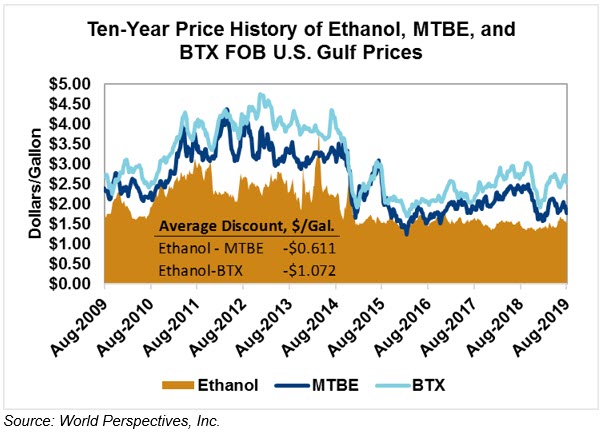 Ten-Year Price History of Ethanol, MTBE, and BTX FOB U.S. Gulf Prices

Dollars/Gallon

$5.00
$4.50
$4.00
$3.50
$3.00
$2.50
$2.00
$1.50
$1.00
$0.50
$0.00

| Average Discount, $/Gal. | |
|---|---|
| Ethanol - MTBE | -$0.611 |
| Ethanol-BTX | -$1.072 |

Aug-2009
Aug-2010
Aug-2011
Aug-2012
Aug-2013
Aug-2014
Aug-2015
Aug-2016
Aug-2017
Aug-2018
Aug-2019

Ethanol
MTBE
BTX

Source: World Perspectives, Inc.